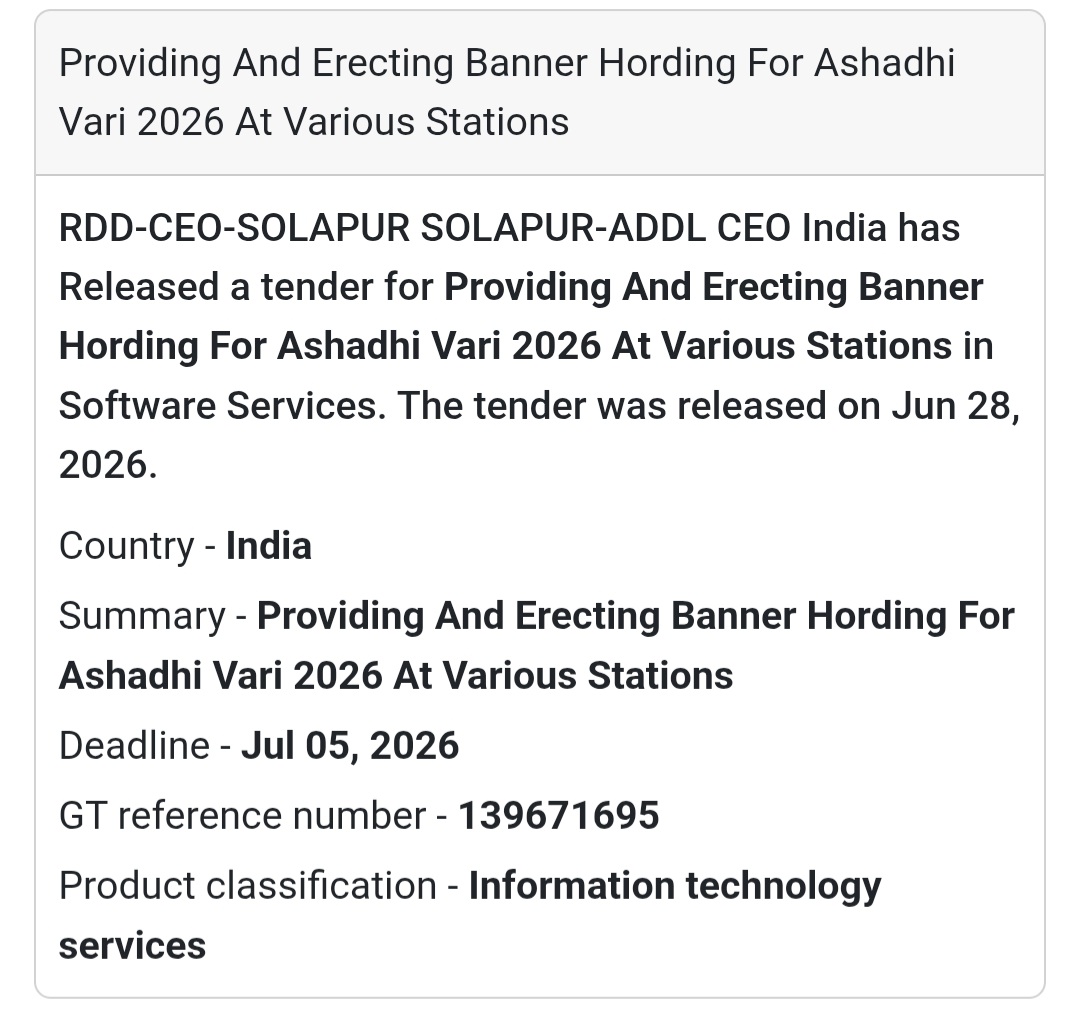 Providing And Erecting Banner Hording For Ashadhi Vari 2026 At Various Stations

RDD-CEO-SOLAPUR SOLAPUR-ADDL CEO India has Released a tender for Providing And Erecting Banner Hording For Ashadhi Vari 2026 At Various Stations in Software Services. The tender was released on Jun 28, 2026.

Country - India

Summary - Providing And Erecting Banner Hording For Ashadhi Vari 2026 At Various Stations

Deadline - Jul 05, 2026

GT reference number - 139671695

Product classification - Information technology services